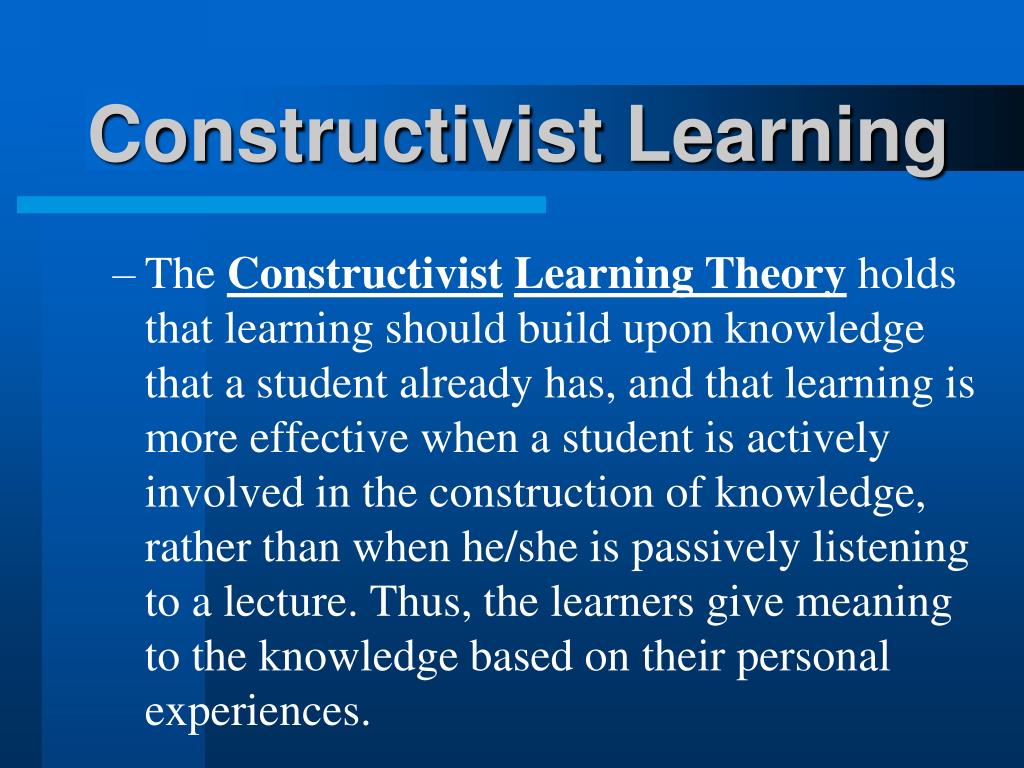 Constructivist Learning

– The Constructivist Learning Theory holds that learning should build upon knowledge that a student already has, and that learning is more effective when a student is actively involved in the construction of knowledge, rather than when he/she is passively listening to a lecture. Thus, the learners give meaning to the knowledge based on their personal experiences.